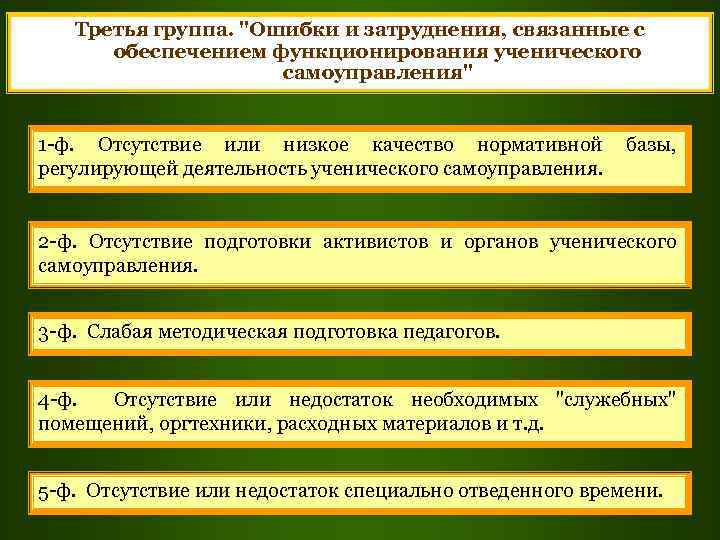 Третья группа. "Ошибки и затруднения, связанные с обеспечением функционирования ученического самоуправления"

1-ф. Отсутствие или низкое качество нормативной базы, регулирующей деятельность ученического самоуправления.

2-ф. Отсутствие подготовки активистов и органов ученического самоуправления.

3-ф. Слабая методическая подготовка педагогов.

4-ф. Отсутствие или недостаток необходимых "служебных" помещений, оргтехники, расходных материалов и т.д.

5-ф. Отсутствие или недостаток специально отведенного времени.